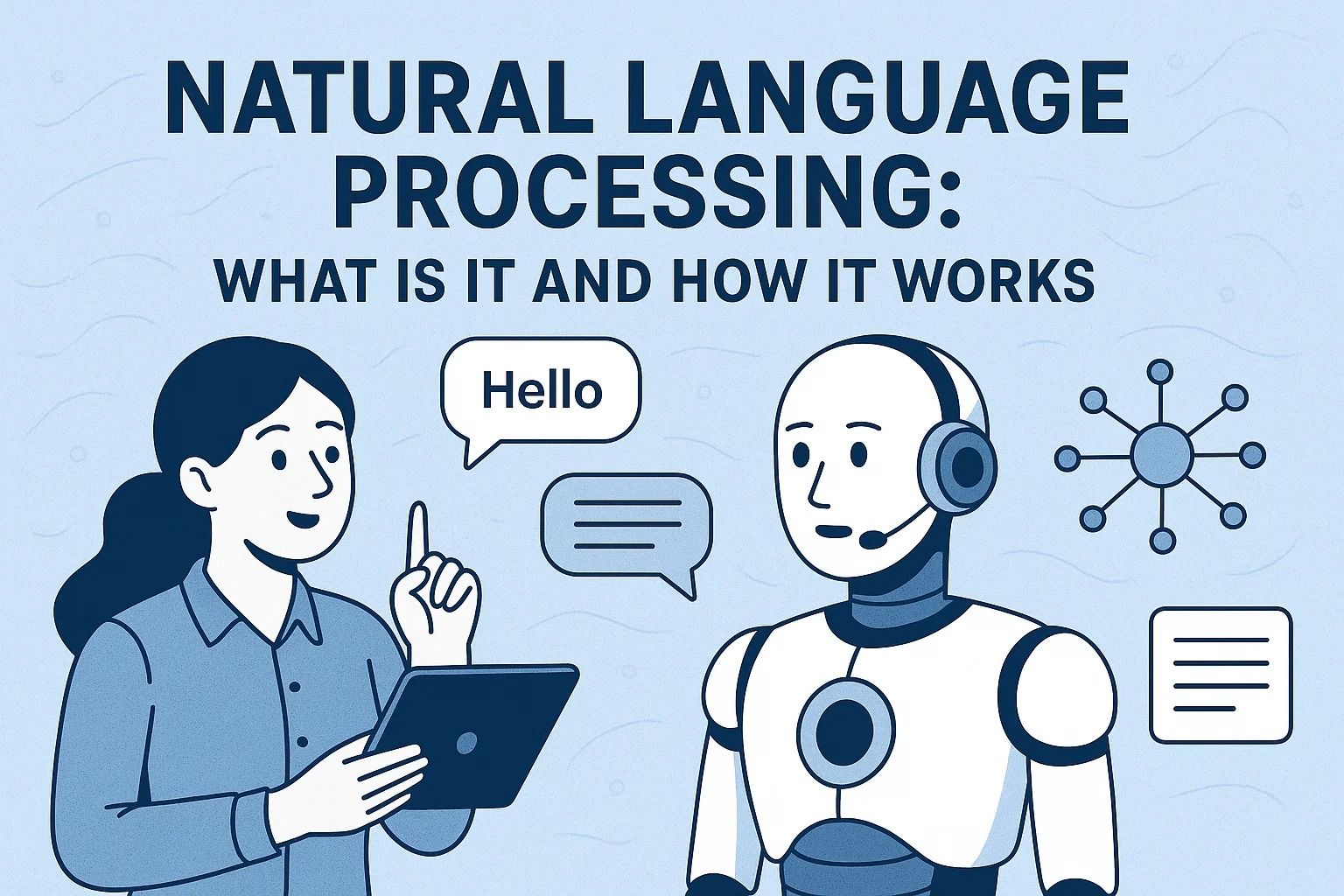 NATURAL LANGUAGE PROCESSING:
WHAT IS IT AND HOW IT WORKS

Hello